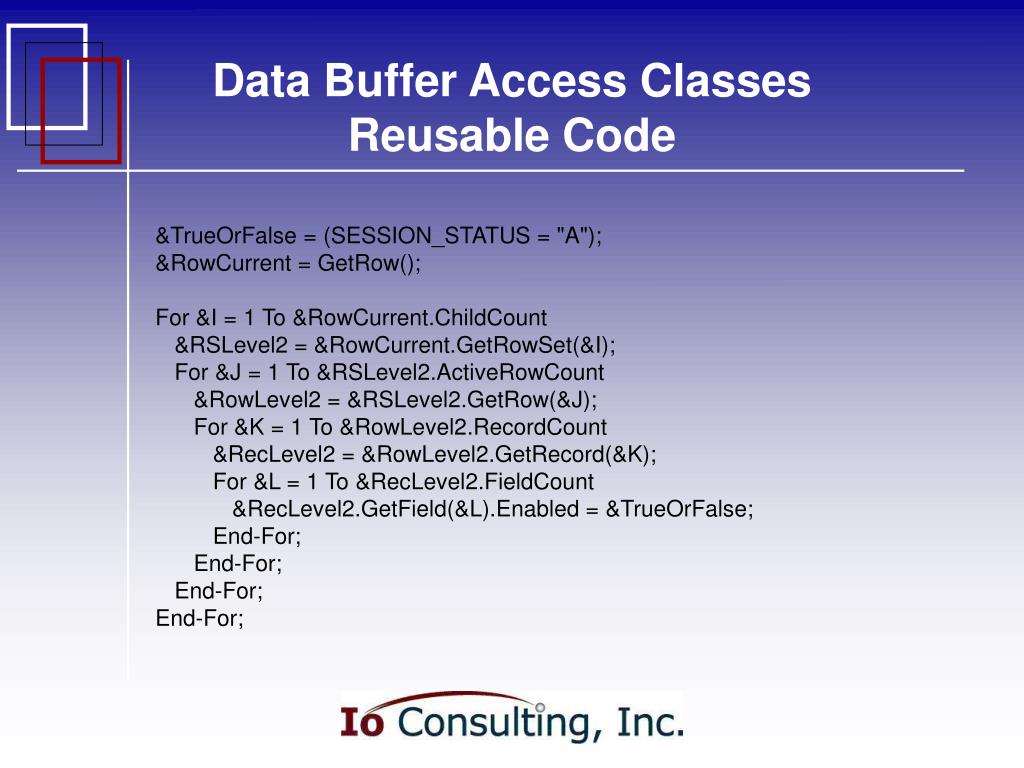 Data Buffer Access Classes
Reusable Code

&TrueOrFalse = (SESSION_STATUS = "A");
&RowCurrent = GetRow();

For &I = 1 To &RowCurrent.ChildCount
   &RSLevel2 = &RowCurrent.GetRowSet(&I);
   For &J = 1 To &RSLevel2.ActiveRowCount
      &RowLevel2 = &RSLevel2.GetRow(&J);
      For &K = 1 To &RowLevel2.RecordCount
         &RecLevel2 = &RowLevel2.GetRecord(&K);
         For &L = 1 To &RecLevel2.FieldCount
            &RecLevel2.GetField(&L).Enabled = &TrueOrFalse;
         End-For;
      End-For;
   End-For;
End-For;

Io Consulting, Inc.